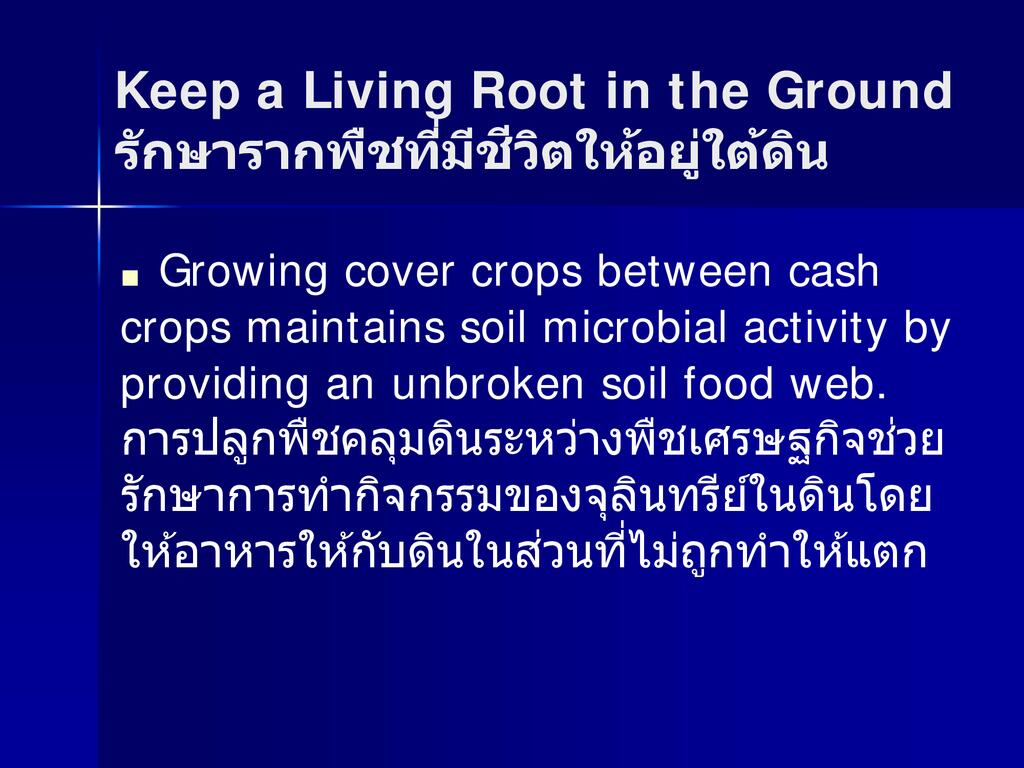 Keep a Living Root in the Ground
รักษารากพืชที่มีชีวิตให้อยู่ใต้ดิน

■ Growing cover crops between cash crops maintains soil microbial activity by providing an unbroken soil food web. การปลูกพืชคลุมดินระหว่างพืชเศรษฐกิจช่วยรักษาการทำกิจกรรมของจุลินทรีย์ในดินโดยให้อาหารให้กับดินในส่วนที่ไม่ถูกทำให้แตก